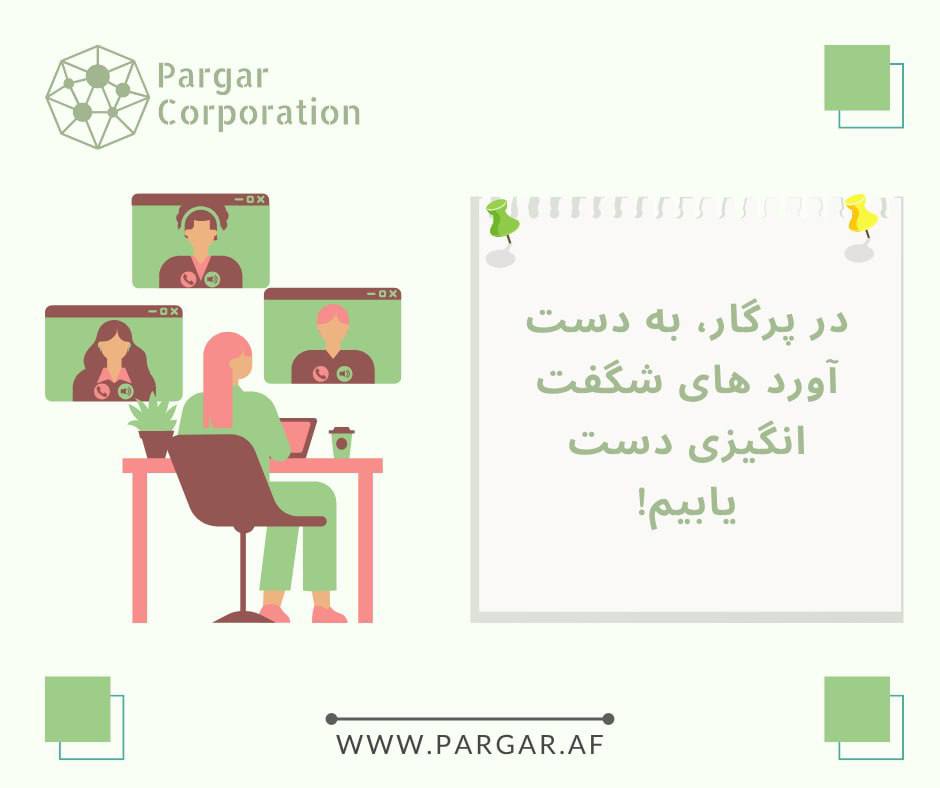 Pargar Corporation

در پرگار، به دست آورد های شگفت انگیزی دست یابیم!

WWW.PARGAR.AF